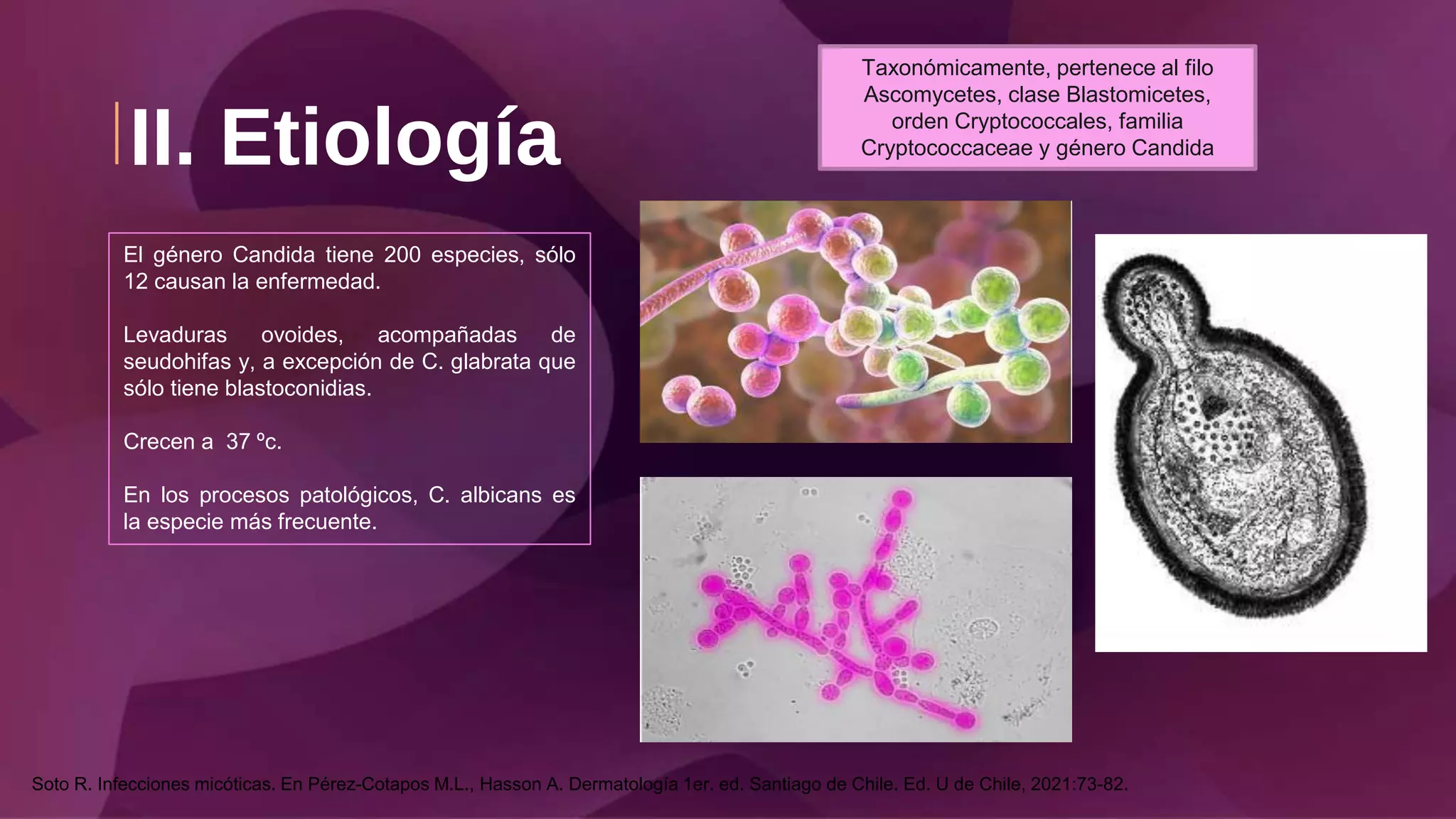 II. Etiología

Taxonómicamente, pertenece al filo Ascomycetes, clase Blastomicetes, orden Cryptococcales, familia Cryptococcaceae y género Candida

El género Candida tiene 200 especies, sólo 12 causan la enfermedad.

Levaduras ovoides, acompañadas de seudohifas y, a excepción de C. glabrata que sólo tiene blastoconidias.

Crecen a 37 ºc.

En los procesos patológicos, C. albicans es la especie más frecuente.

Soto R. Infecciones micóticas. En Pérez-Cotapos M.L., Hasson A. Dermatología 1er. ed. Santiago de Chile. Ed. U de Chile, 2021:73-82.